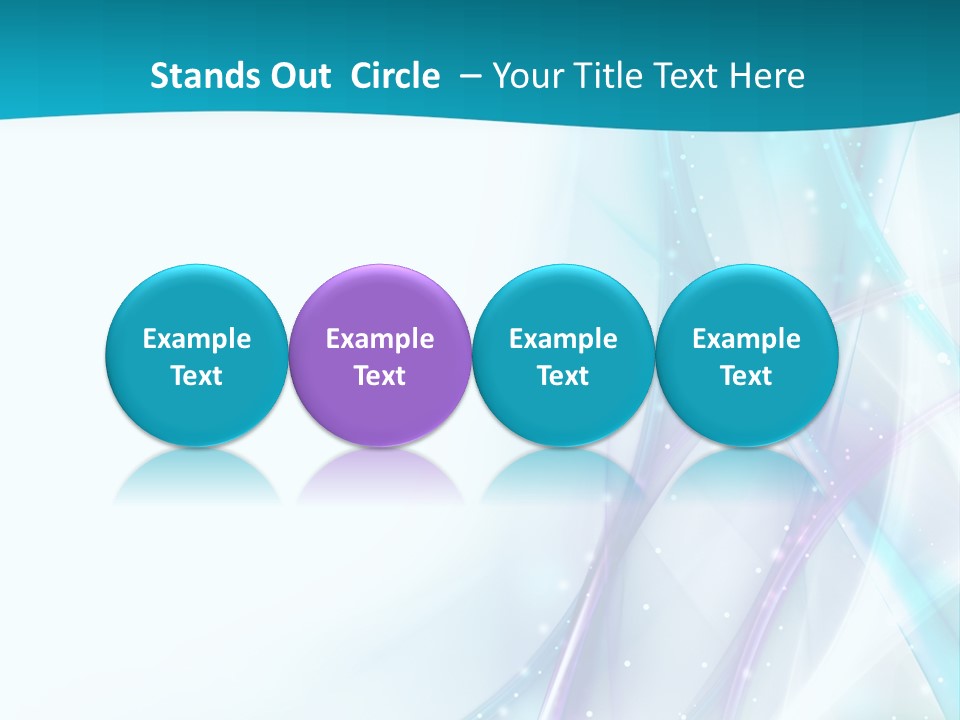 Stands Out Circle – Your Title Text Here

Example Text

Example Text

Example Text

Example Text